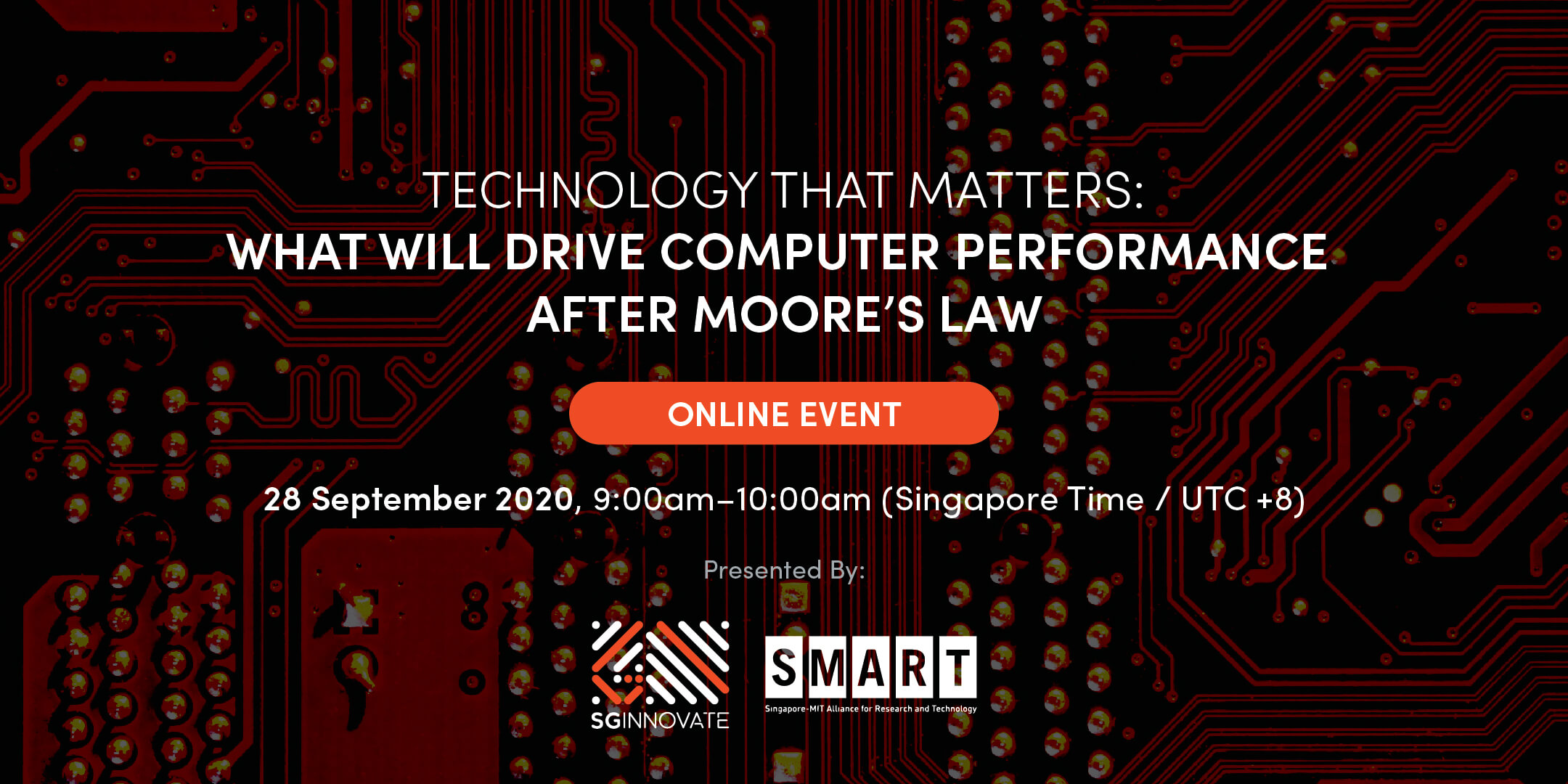 TECHNOLOGY THAT MATTERS:
WHAT WILL DRIVE COMPUTER PERFORMANCE AFTER MOORE'S LAW

ONLINE EVENT

28 September 2020, 9:00am–10:00am (Singapore Time / UTC +8)

Presented By:

SGINNOVATE

SMART
Singapore-MIT Alliance for Research and Technology